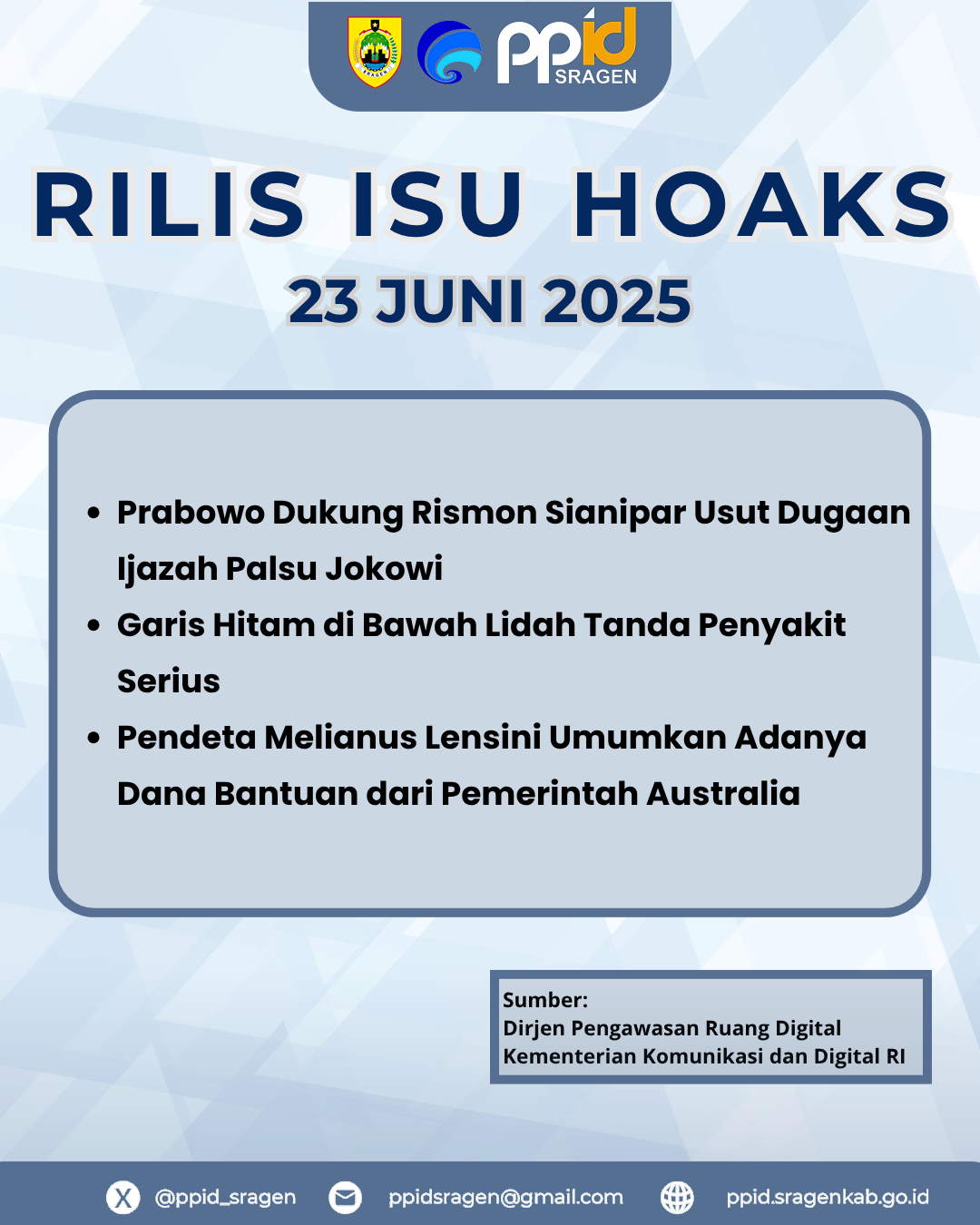 SRAGEN

ppid SRAGEN

RILIS ISU HOAKS
23 JUNI 2025

• Prabowo Dukung Rismon Sianipar Usut Dugaan Ijazah Palsu Jokowi
• Garis Hitam di Bawah Lidah Tanda Penyakit Serius
• Pendeta Melianus Lensini Umumkan Adanya Dana Bantuan dari Pemerintah Australia

Sumber:
Dirjen Pengawasan Ruang Digital
Kementerian Komunikasi dan Digital RI

@ppid_sragen ppidsragen@gmail.com ppid.sragenkab.go.id